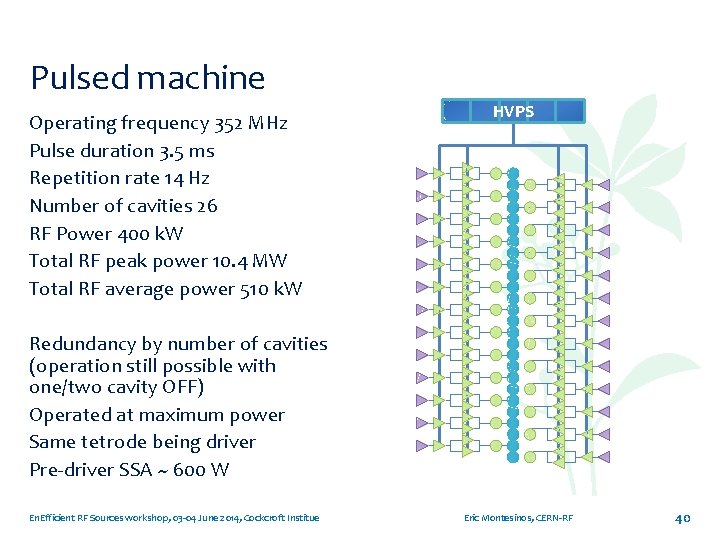 Pulsed machine

Operating frequency 352 MHz
Pulse duration 3.5 ms
Repetition rate 14 Hz
Number of cavities 26
RF Power 400 kW
Total RF peak power 10.4 MW
Total RF average power 510 kW

Redundancy by number of cavities (operation still possible with one/two cavity OFF)
Operated at maximum power
Same tetrode being driver
Pre-driver SSA ~ 600 W

HVPS

EnEfficient RF Sources workshop, 03-04 June 2014, Cockcroft Institue

Eric Montesinos, CERN-RF

40